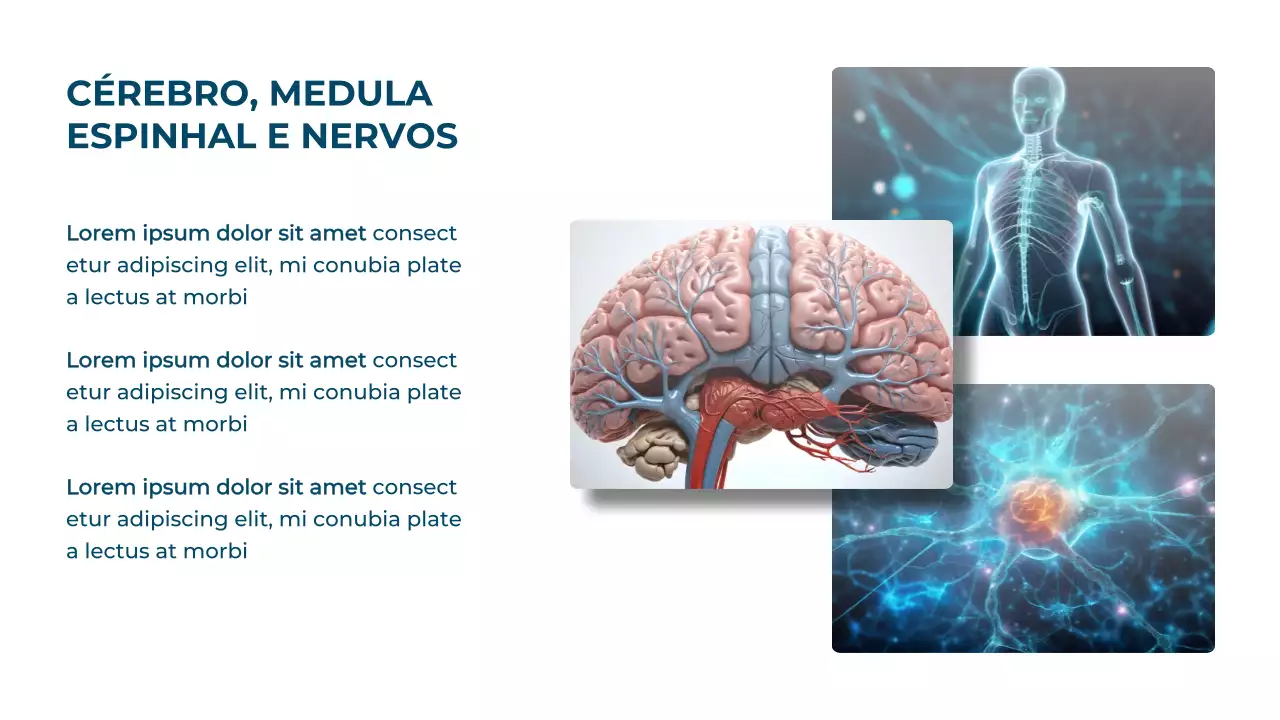 CÉREBRO, MEDULA ESPINHAL E NERVOS

Lorem ipsum dolor sit amet consect etur adipiscing elit, mi conubia plate a lectus at morbi

Lorem ipsum dolor sit amet consect etur adipiscing elit, mi conubia plate a lectus at morbi

Lorem ipsum dolor sit amet consect etur adipiscing elit, mi conubia plate a lectus at morbi